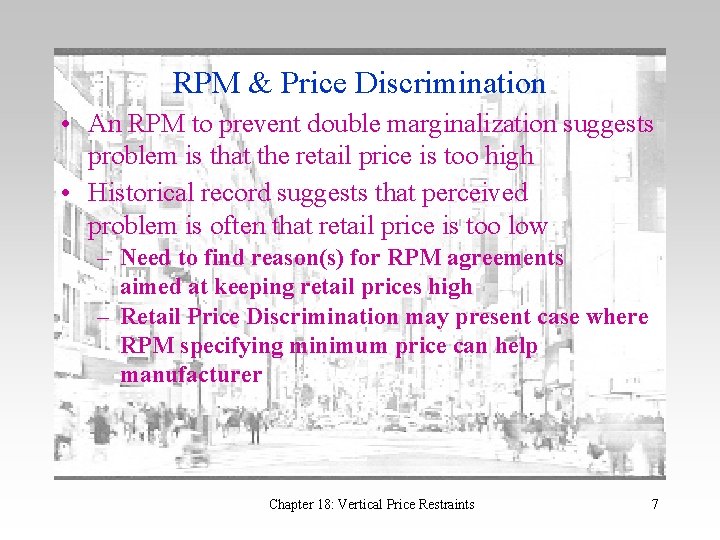 RPM & Price Discrimination

• An RPM to prevent double marginalization suggests problem is that the retail price is too high

• Historical record suggests that perceived problem is often that retail price is too low

– Need to find reason(s) for RPM agreements aimed at keeping retail prices high

– Retail Price Discrimination may present case where RPM specifying minimum price can help manufacturer

Chapter 18: Vertical Price Restraints

7